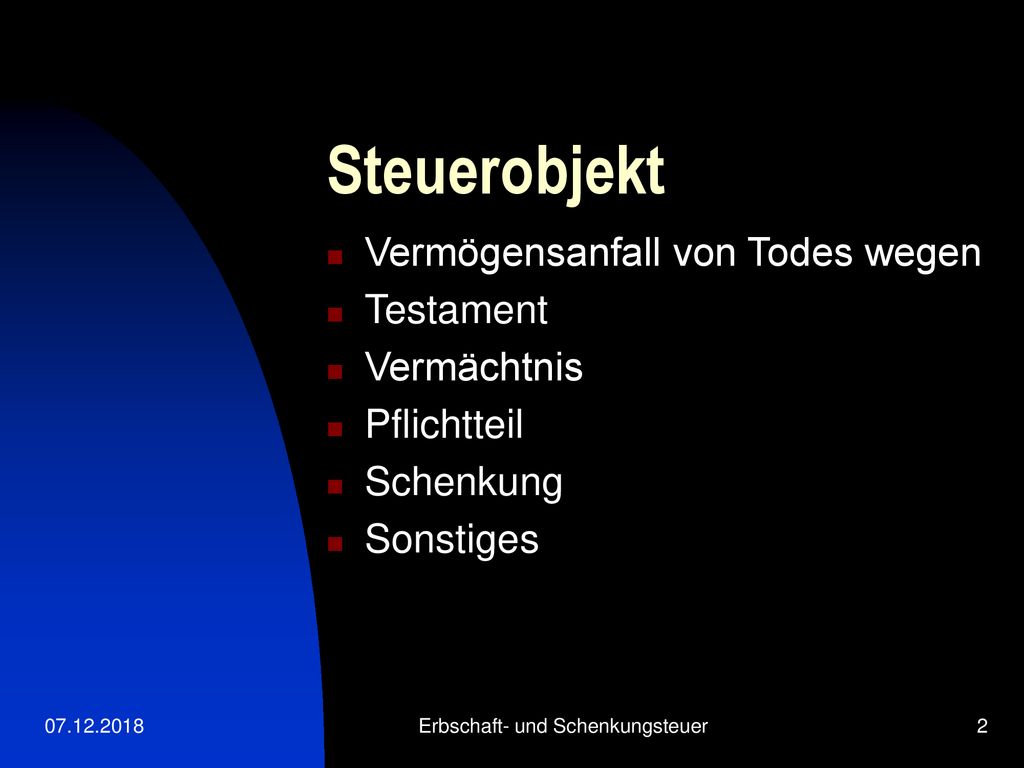 Steuerobjekt

- Vermögensanfall von Todes wegen
- Testament
- Vermächtnis
- Pflichtteil
- Schenkung
- Sonstiges

07.12.2018

Erbschaft- und Schenkungsteuer

2